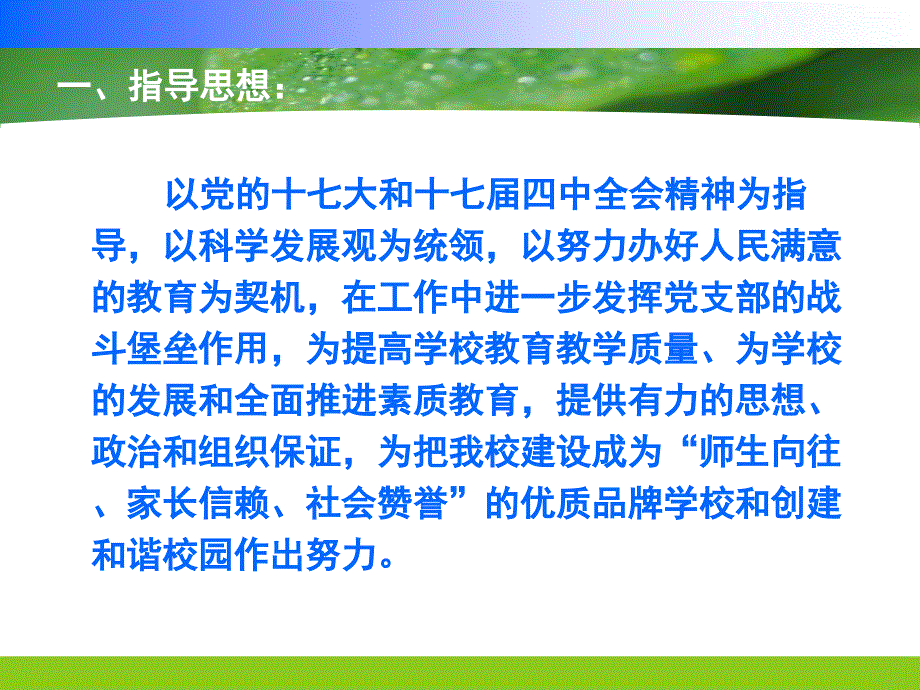 一、指导思想：

以党的十七大和十七届四中全会精神为指导，以科学发展观为统领，以努力办好人民满意的教育为契机，在工作中进一步发挥党支部的战斗堡垒作用，为提高学校教育教学质量、为学校的发展和全面推进素质教育，提供有力的思想、政治和组织保证，为把我校建设成为“师生向往、家长信赖、社会赞誉”的优质品牌学校和创建和谐校园作出努力。